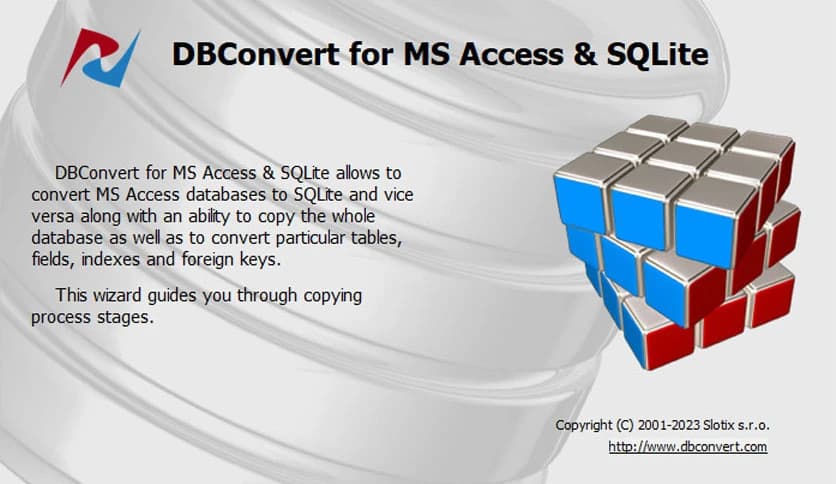 DBConvert for MS Access & SQLite

DBConvert for MS Access & SQLite allows to convert MS Access databases to SQLite and vice versa along with an ability to copy the whole database as well as to convert particular tables, fields, indexes and foreign keys.

This wizard guides you through copying process stages.

Copyright (C) 2001-2023 Slotix s.r.o.
http://www.dbconvert.com